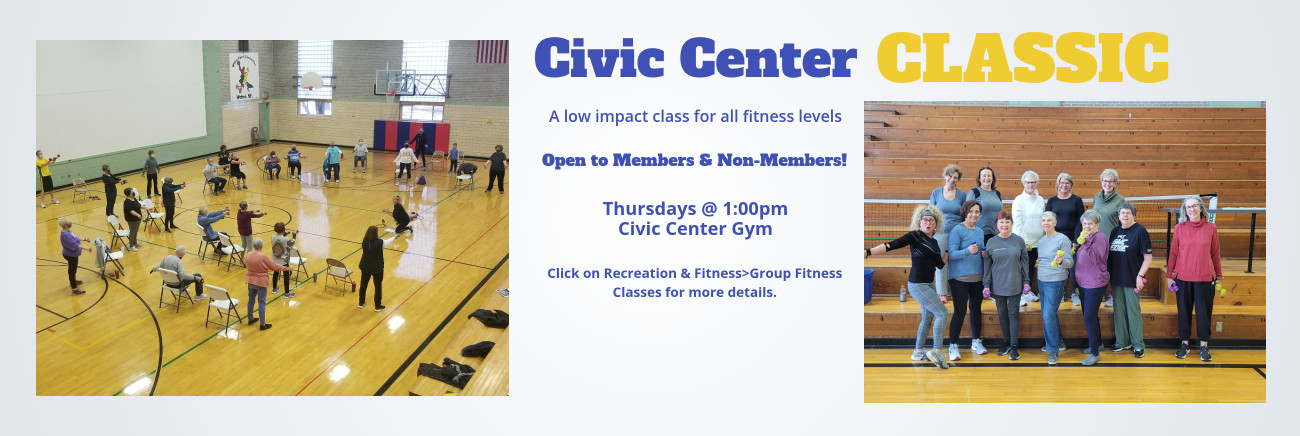 Civic Center CLASSIC

A low impact class for all fitness levels

Open to Members & Non-Members!

Thursdays @ 1:00pm
Civic Center Gym

Click on Recreation & Fitness>Group Fitness Classes for more details.